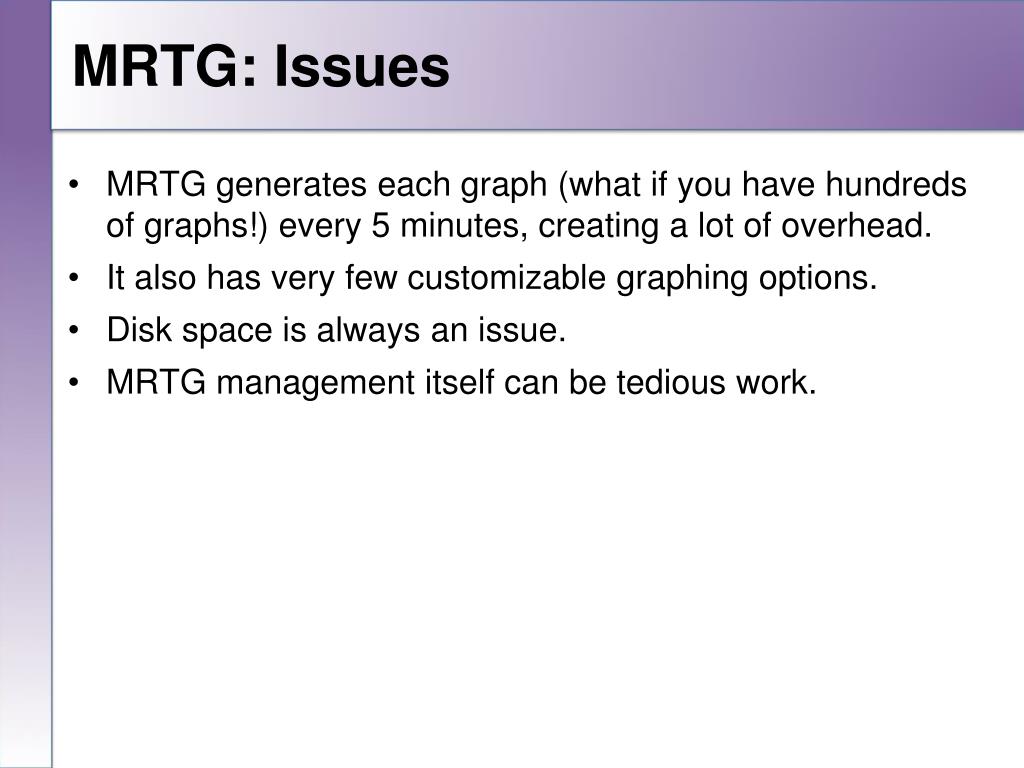 MRTG: Issues

• MRTG generates each graph (what if you have hundreds of graphs!) every 5 minutes, creating a lot of overhead.
• It also has very few customizable graphing options.
• Disk space is always an issue.
• MRTG management itself can be tedious work.